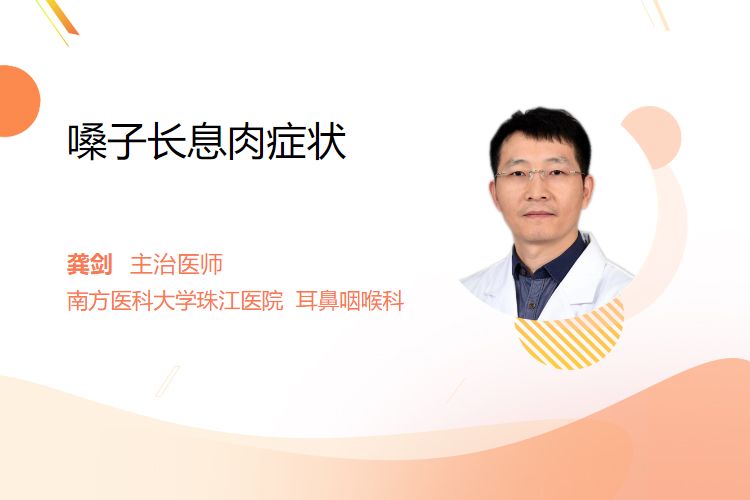 嗓子长息肉症状

龚剑 主治医师

南方医科大学珠江医院 耳鼻咽喉科